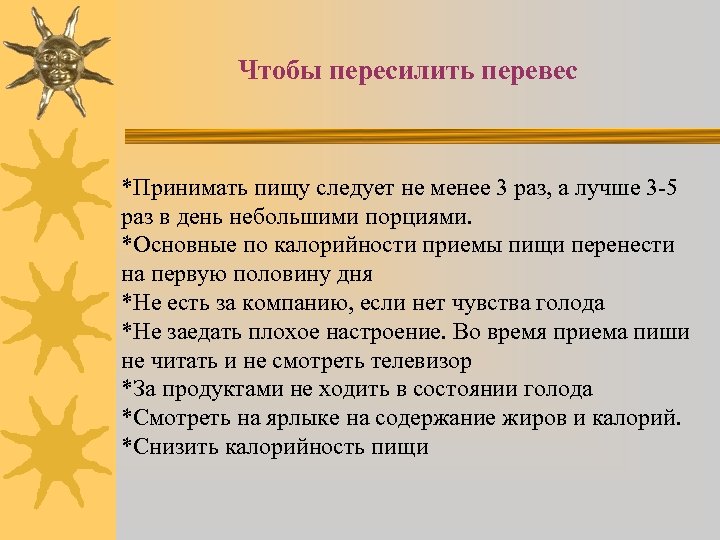 Чтобы пересилить перевес

*Принимать пищу следует не менее 3 раз, а лучше 3-5 раз в день небольшими порциями.
*Основные по калорийности приемы пищи перенести на первую половину дня
*Не есть за компанию, если нет чувства голода
*Не заедать плохое настроение. Во время приема пиши не читать и не смотреть телевизор
*За продуктами не ходить в состоянии голода
*Смотреть на ярлыке на содержание жиров и калорий.
*Снизить калорийность пищи